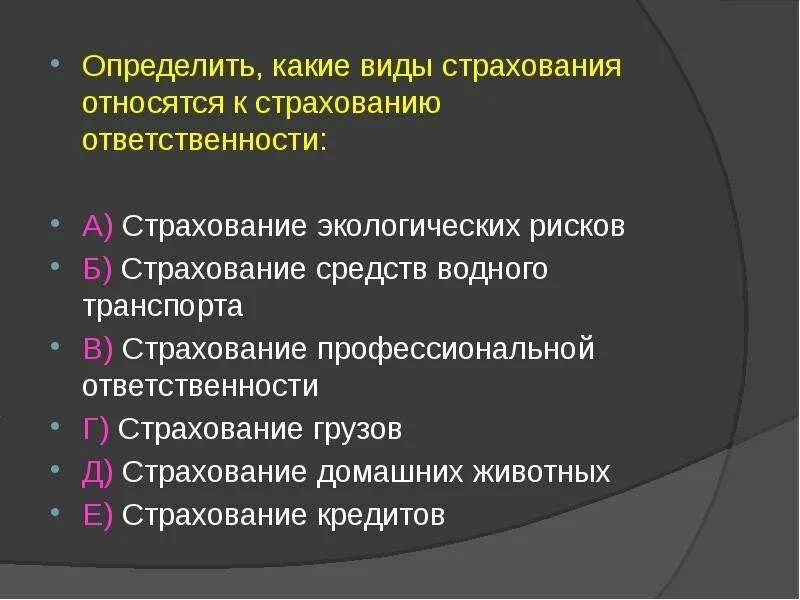 Определить, какие виды страхования относятся к страхованию ответственности:

А) Страхование экологических рисков
Б) Страхование средств водного транспорта
В) Страхование профессиональной ответственности
Г) Страхование грузов
Д) Страхование домашних животных
Е) Страхование кредитов